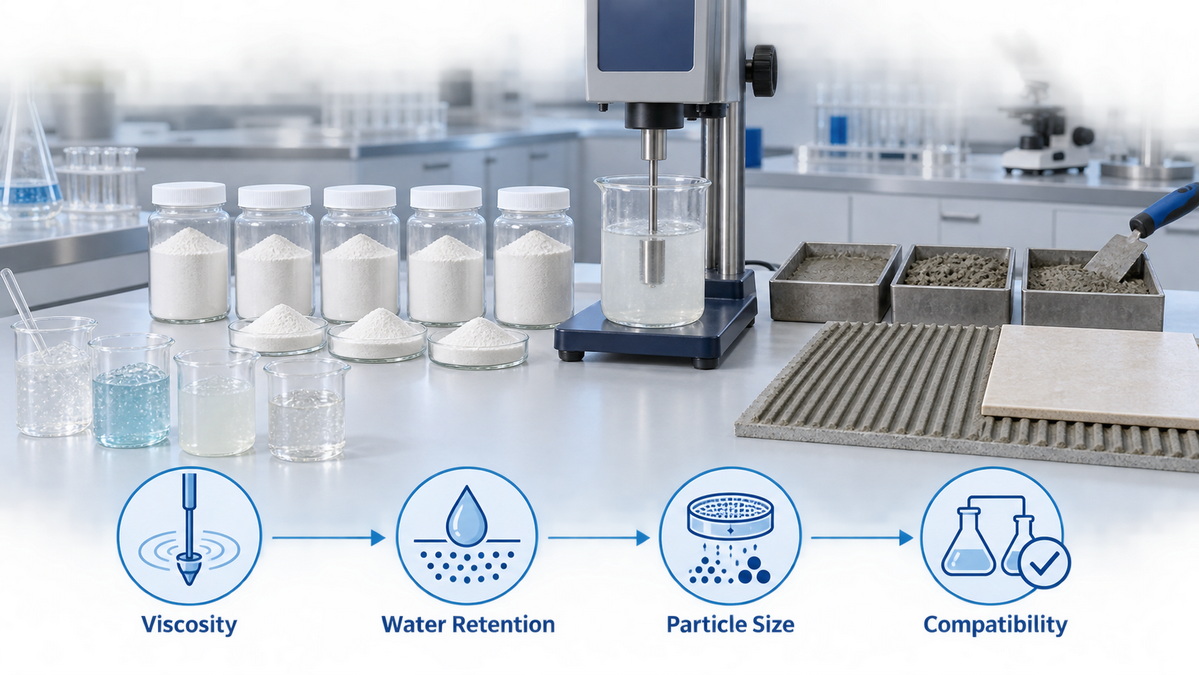 Viscosity

Water Retention

Particle Size

Compatibility